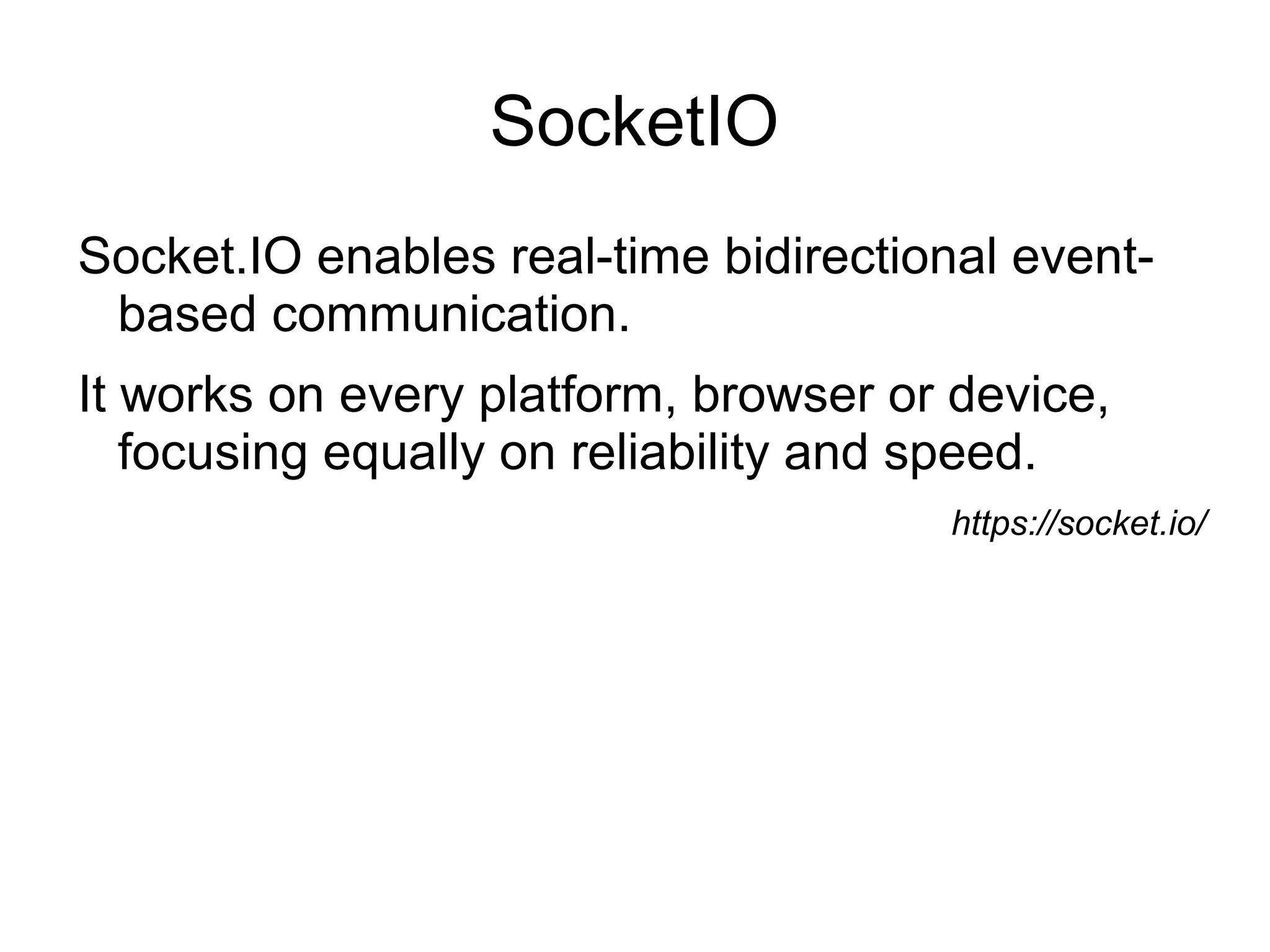 SocketIO

Socket.IO enables real-time bidirectional event-based communication.

It works on every platform, browser or device, focusing equally on reliability and speed.

https://socket.io/